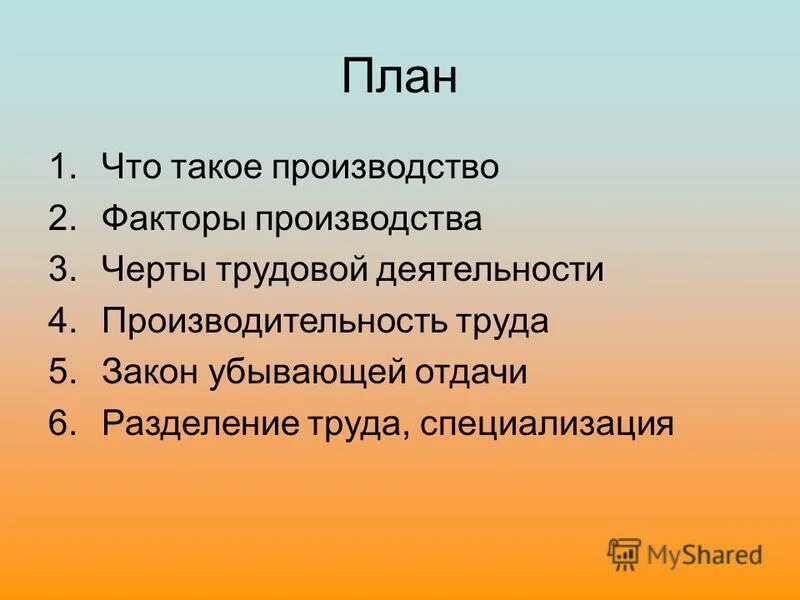 План

1. Что такое производство
2. Факторы производства
3. Черты трудовой деятельности
4. Производительность труда
5. Закон убывающей отдачи
6. Разделение труда, специализация

MyShared